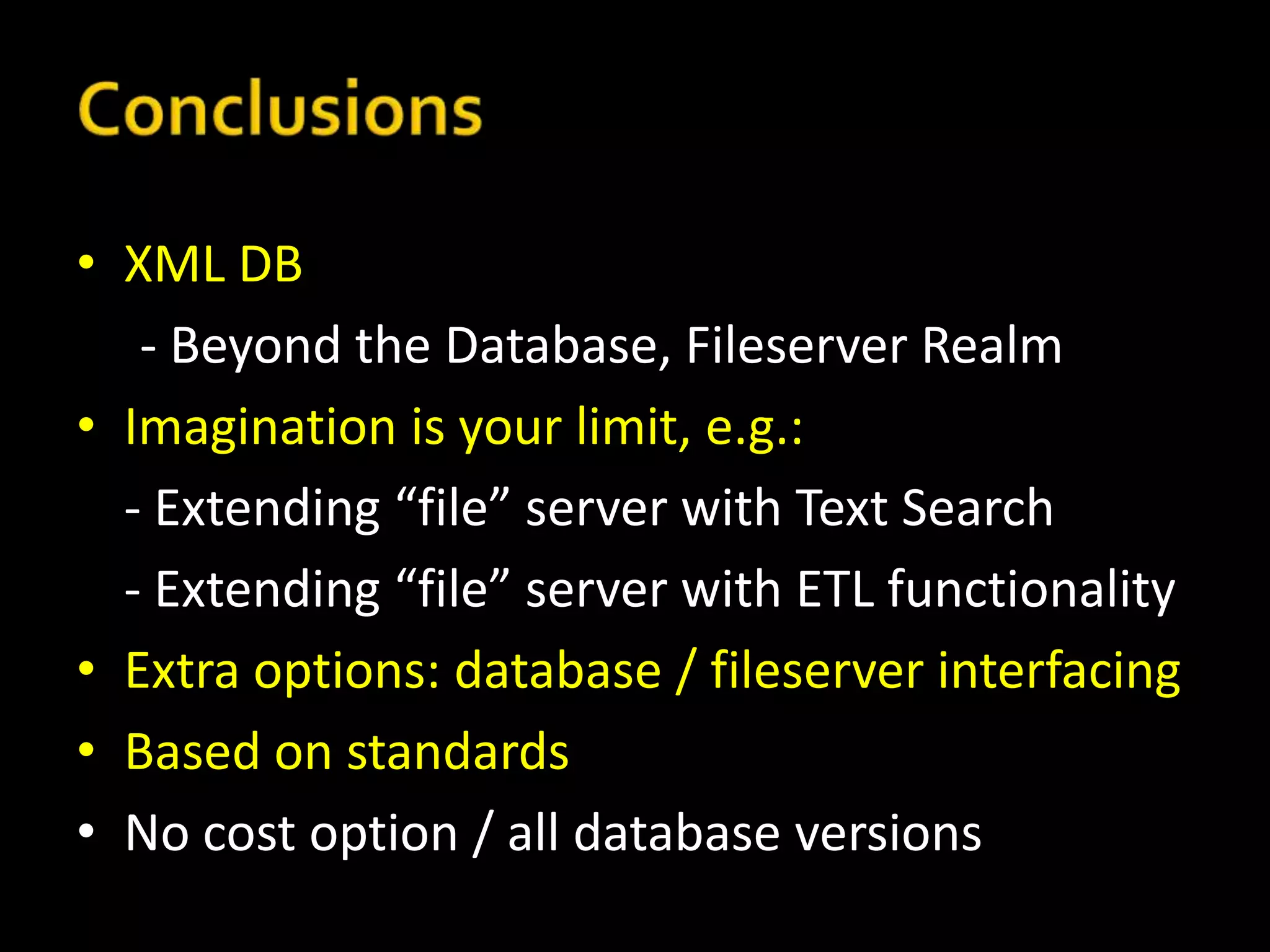 Conclusions

• XML DB

- Beyond the Database, Fileserver Realm

• Imagination is your limit, e.g.:

- Extending “file” server with Text Search

- Extending “file” server with ETL functionality

• Extra options: database / fileserver interfacing

• Based on standards

• No cost option / all database versions